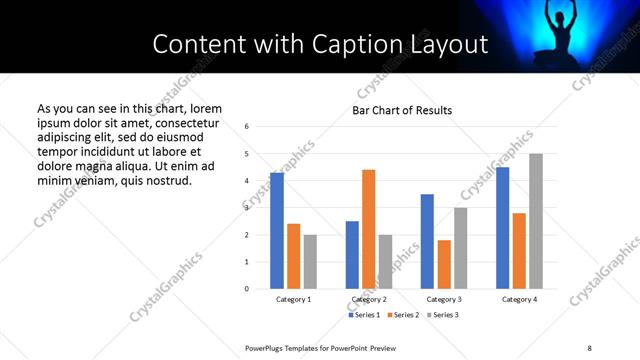 Content with Caption Layout

As you can see in this chart, lorem ipsum dolor sit amet, consectetur adipiscing elit, sed do eiusmod tempor incididunt ut labore et dolore magna aliqua. Ut enim ad minim veniam, quis nostrud.

Bar Chart of Results

6
5
4
3
2
1
0

Category 1
Category 2
Category 3
Category 4

Series 1
Series 2
Series 3

CrystalGraphics

PowerPlugs Templates for PowerPoint Preview

8